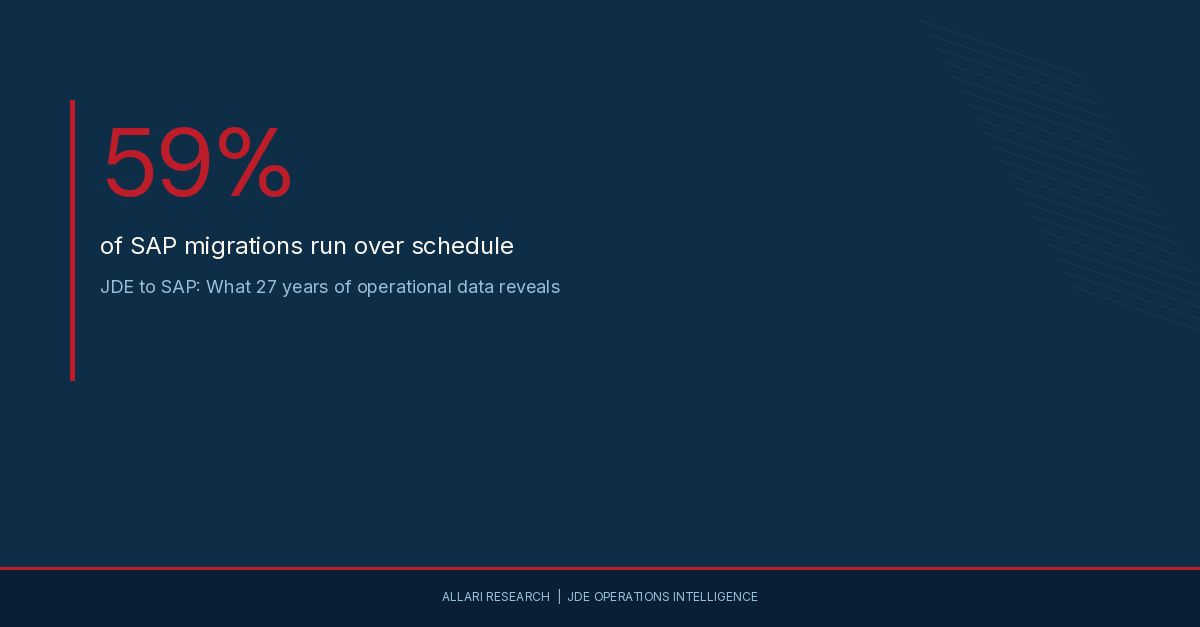 59%

of SAP migrations run over schedule

JDE to SAP: What 27 years of operational data reveals

ALLARI RESEARCH | JDE OPERATIONS INTELLIGENCE